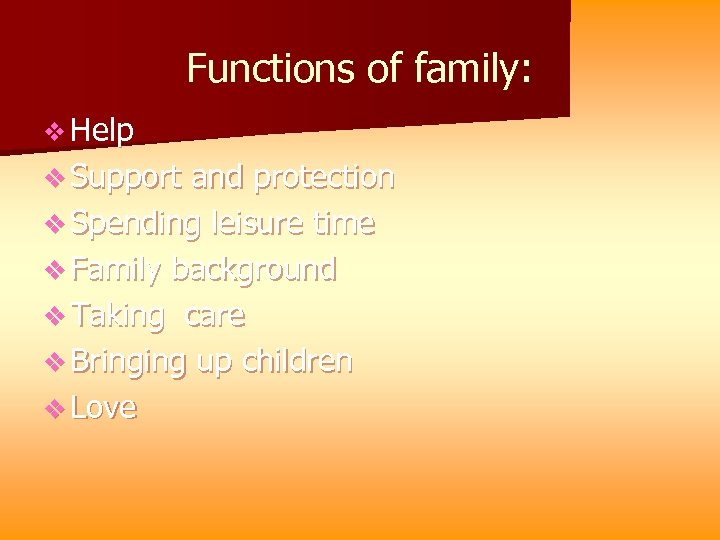 Functions of family:

❖ Help
❖ Support and protection
❖ Spending leisure time
❖ Family background
❖ Taking  care
❖ Bringing up children
❖ Love